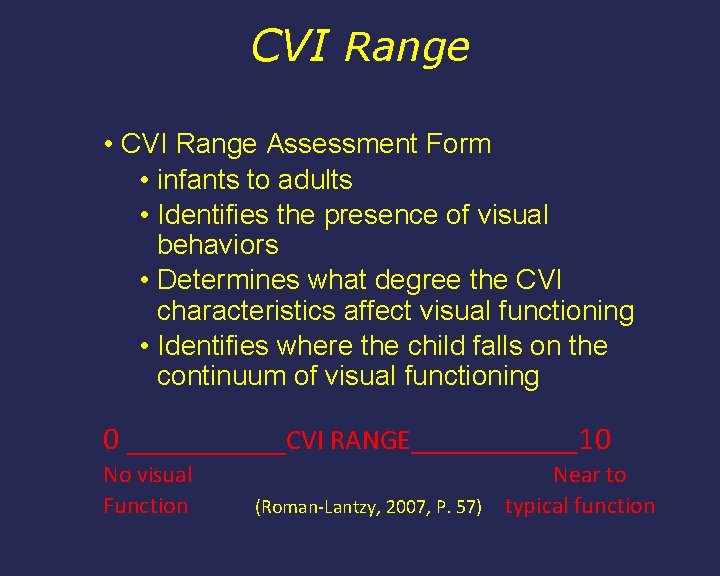 CVI Range

• CVI Range Assessment Form
  • infants to adults
  • Identifies the presence of visual behaviors
  • Determines what degree the CVI characteristics affect visual functioning
  • Identifies where the child falls on the continuum of visual functioning

0 ___________CVI RANGE____________10

No visual Function

(Roman-Lantzy, 2007, P. 57)

Near to typical function